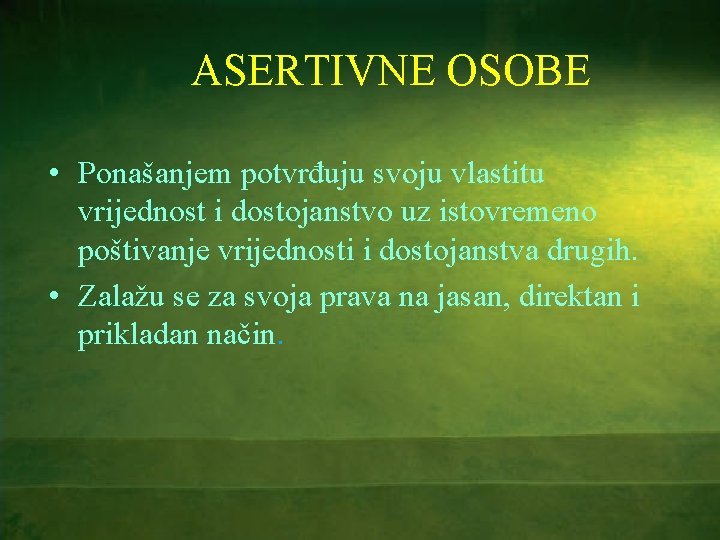 ASERTIVNE OSOBE

• Ponašanjem potvrđuju svoju vlastitu vrijednost i dostojanstvo uz istovremeno poštivanje vrijednosti i dostojanstva drugih.

• Zalažu se za svoja prava na jasan, direktan i prikladan način.